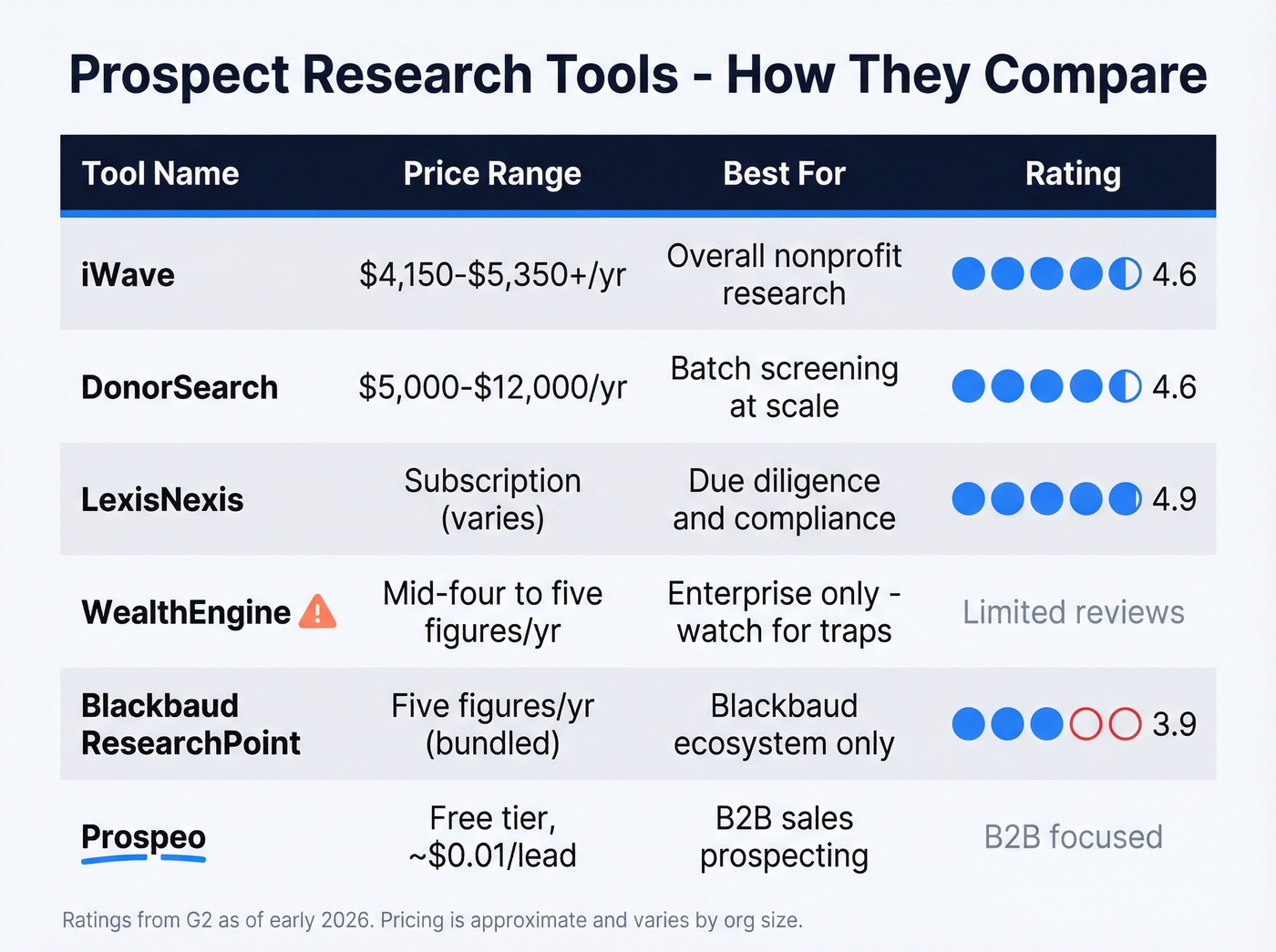 Prospect Research Tools - How They Compare

| Tool Name | Price Range | Best For | Rating |
|---|---|---|---|
| iWave | \$4,150-\$5,350+/yr | Overall nonprofit research | 4.6 |
| DonorSearch | \$5,000-\$12,000/yr | Batch screening at scale | 4.6 |
| LexisNexis | Subscription (varies) | Due diligence and compliance | 4.9 |
| WealthEngine | Mid-four to five figures/yr | Enterprise only - watch for traps | Limited reviews |
| Blackbaud ResearchPoint | Five figures/yr (bundled) | Blackbaud ecosystem only | 3.9 |
| Prospeo | Free tier, ~\$0.01/lead | B2B sales prospecting | B2B focused |

Ratings from G2 as of early 2026. Pricing is approximate and varies by org size.